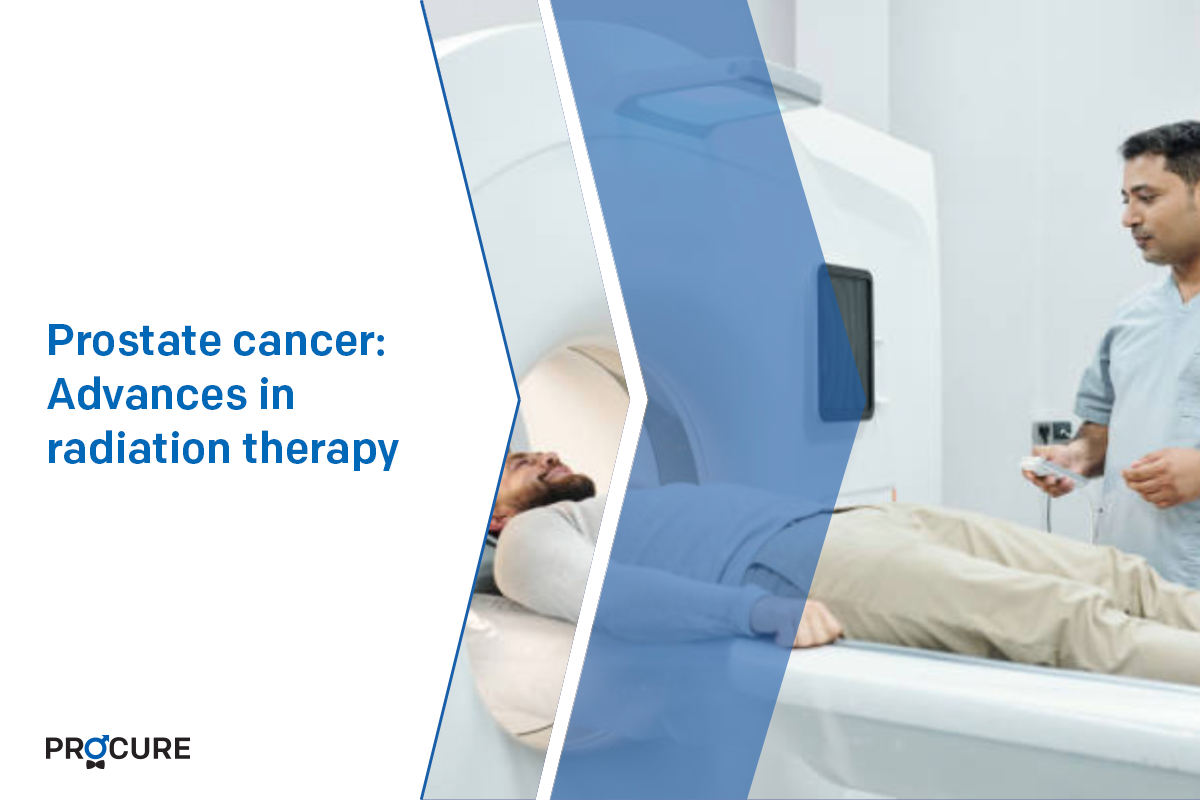 Prostate cancer: Advances in radiation therapy

PROCURE